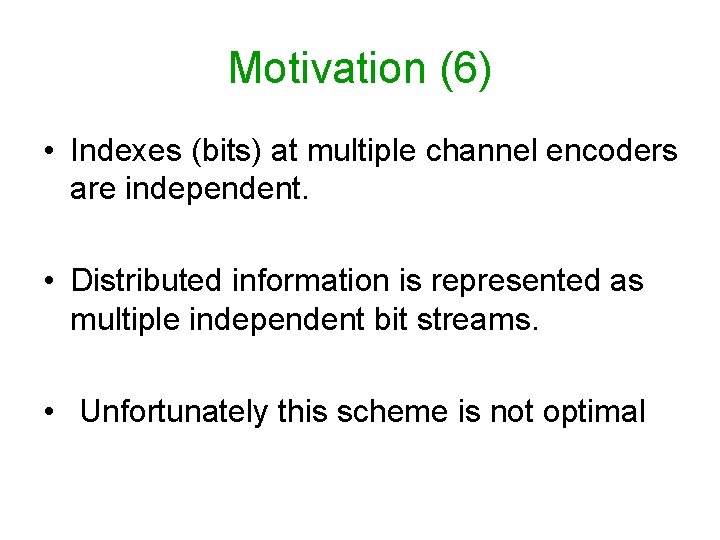 Motivation (6)

• Indexes (bits) at multiple channel encoders are independent.

• Distributed information is represented as multiple independent bit streams.

• Unfortunately this scheme is not optimal